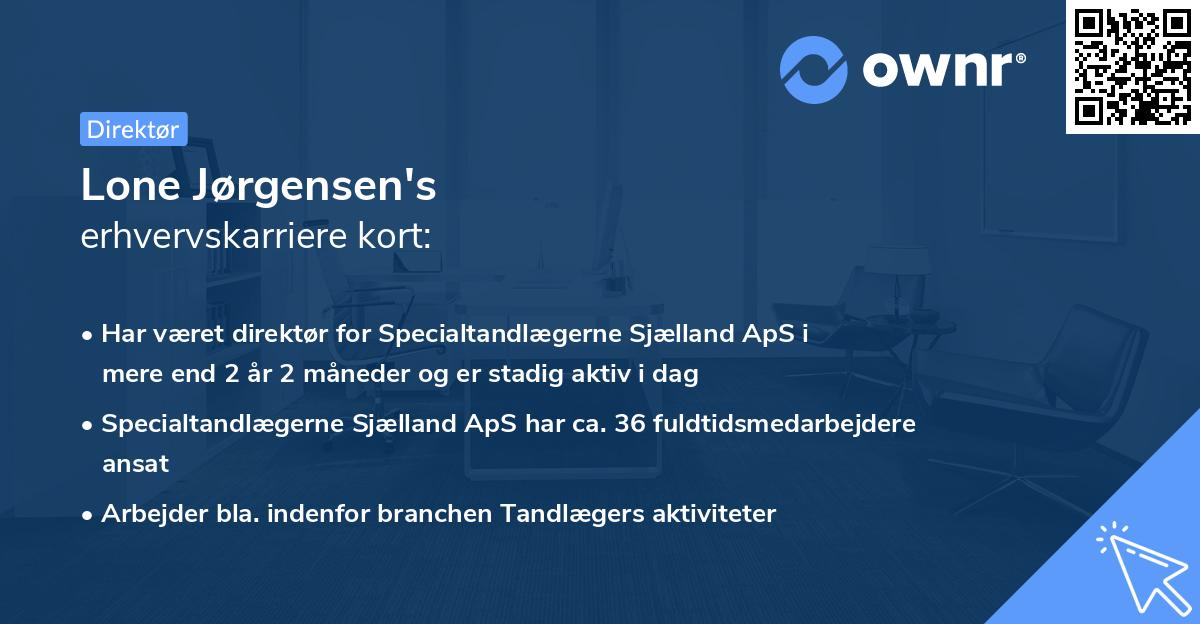 ownr®

Direktør

Lone Jørgensen's
erhvervskarriere kort:

• Har været direktør for Specialtandlægerne Sjælland ApS i mere end 2 år 2 måneder og er stadig aktiv i dag

• Specialtandlægerne Sjælland ApS har ca. 36 fuldtidsmedarbejdere ansat

• Arbejder bla. indenfor branchen Tandlægers aktiviteter